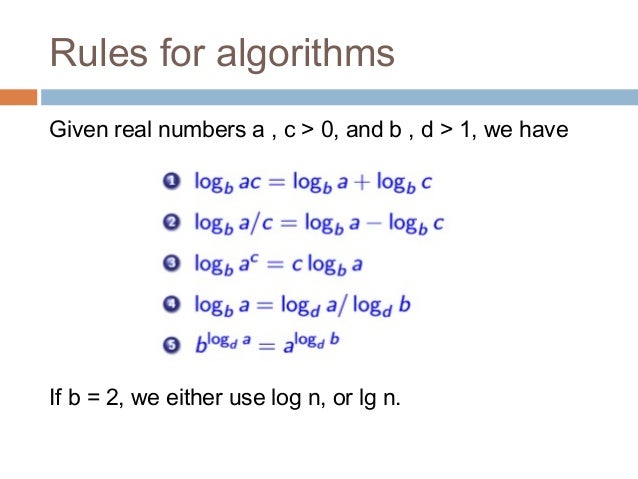 Rules for algorithms

Given real numbers a , c > 0, and b , d > 1, we have

1 $\log_b ac = \log_b a + \log_b c$

2 $\log_b a/c = \log_b a - \log_b c$

3 $\log_b a^c = c \log_b a$

4 $\log_b a = \log_d a / \log_d b$

5 $b^{\log_d a} = a^{\log_d b}$

If b = 2, we either use log n, or lg n.